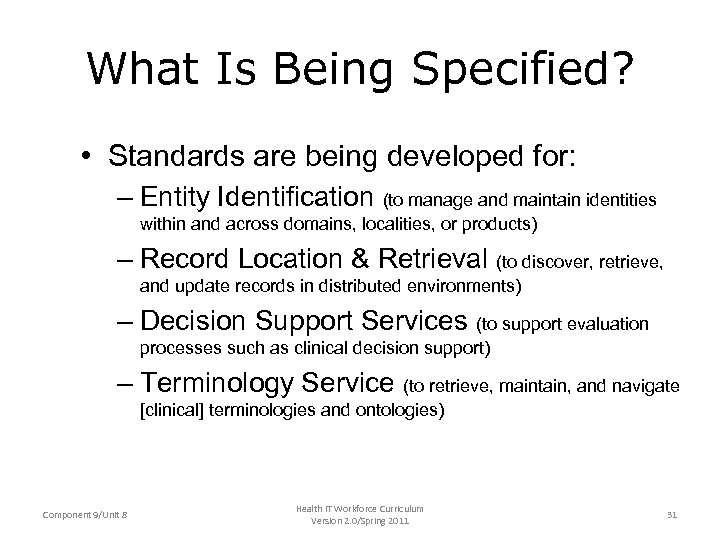 What Is Being Specified?

• Standards are being developed for:

– Entity Identification (to manage and maintain identities within and across domains, localities, or products)

– Record Location & Retrieval (to discover, retrieve, and update records in distributed environments)

– Decision Support Services (to support evaluation processes such as clinical decision support)

– Terminology Service (to retrieve, maintain, and navigate [clinical] terminologies and ontologies)

Component 9/Unit 8

Health IT Workforce Curriculum
Version 2.0/Spring 2011

31